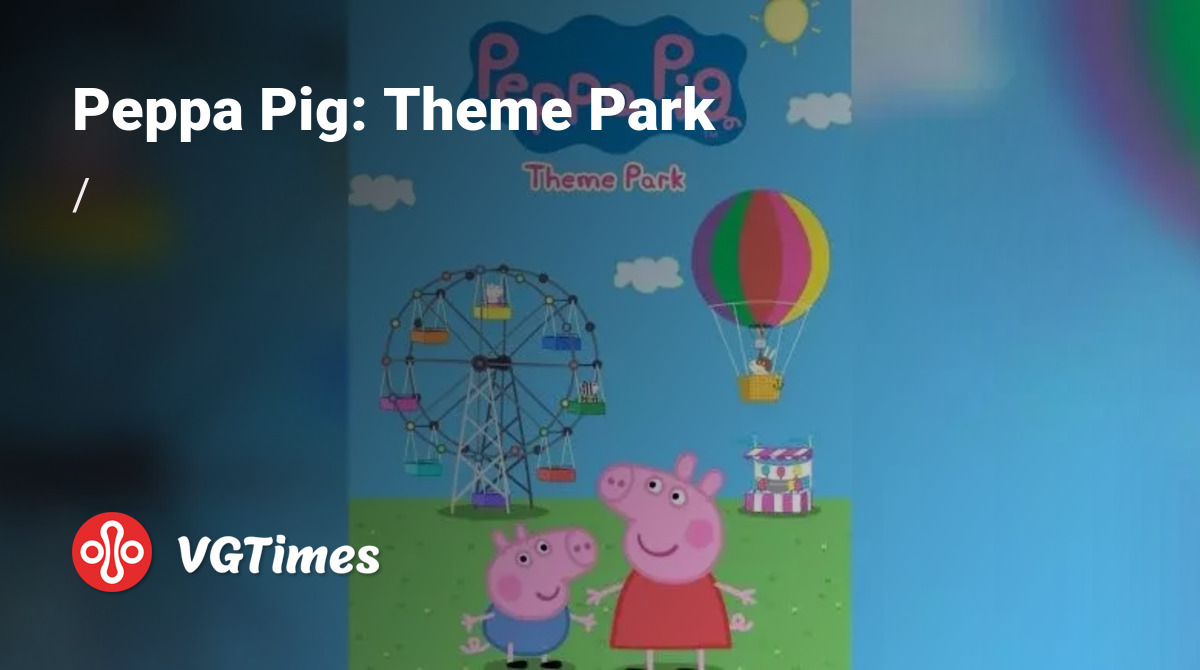 Peppa Pig: Theme Park

/

Peppa Pig

Theme Park

VGTimes